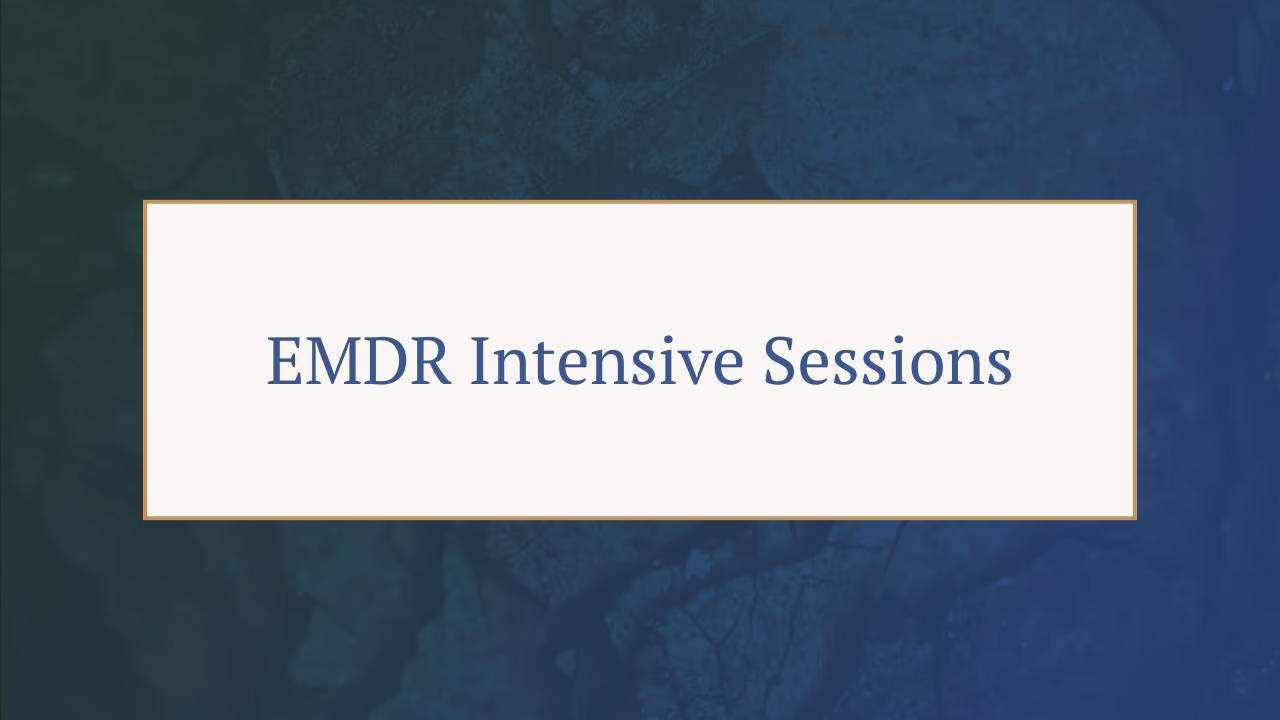 EMDR Intensive Sessions